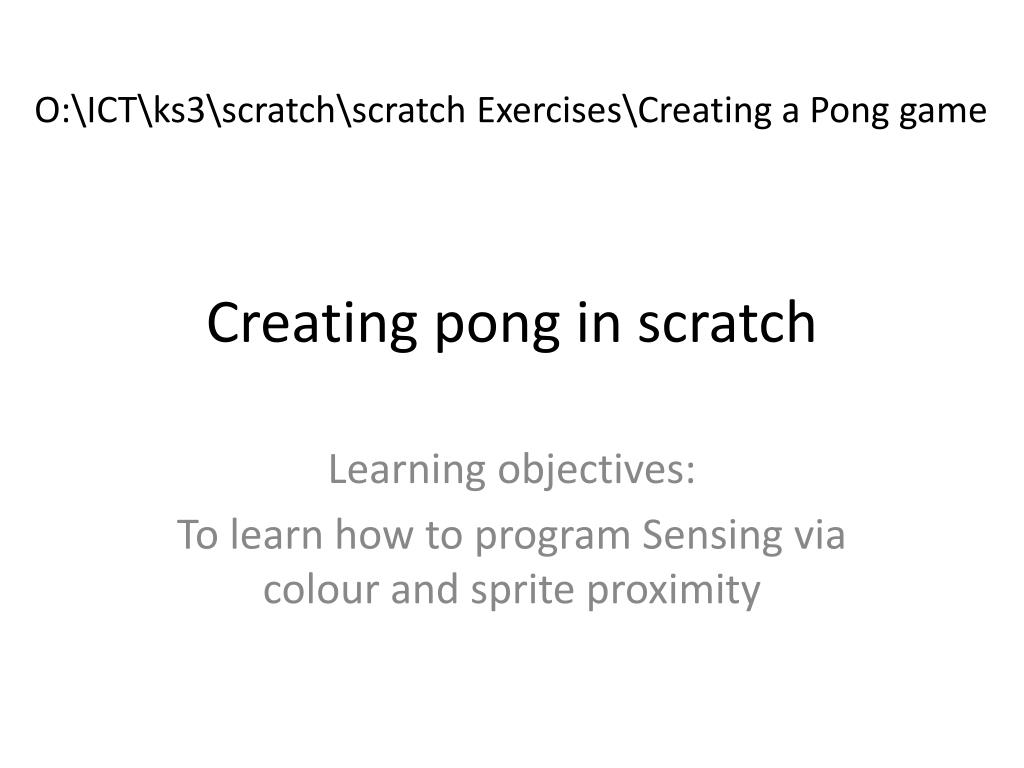 O:\ICT\ks3\scratch\scratch Exercises\Creating a Pong game

Creating pong in scratch

Learning objectives:

To learn how to program Sensing via colour and sprite proximity